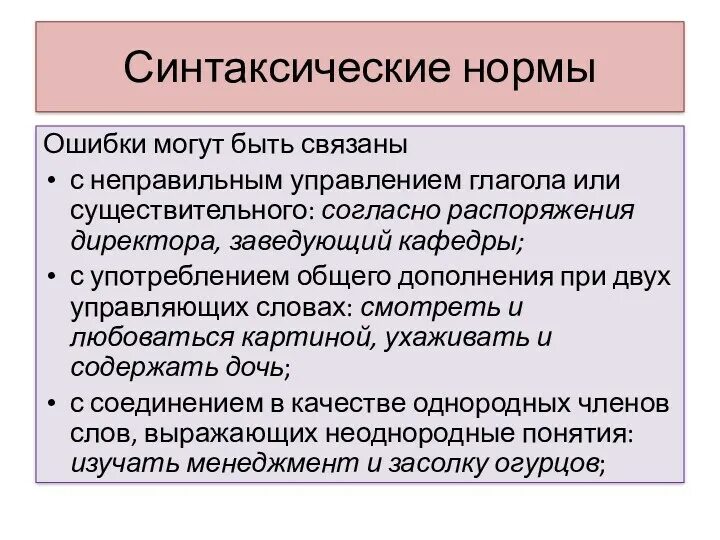 Синтаксические нормы

Ошибки могут быть связаны

• с неправильным управлением глагола или существительного: согласно распоряжения директора, заведующий кафедры;

• с употреблением общего дополнения при двух управляющих словах: смотреть и любоваться картиной, ухаживать и содержать дочь;

• с соединением в качестве однородных членов слов, выражающих неоднородные понятия: изучать менеджмент и засолку огурцов;